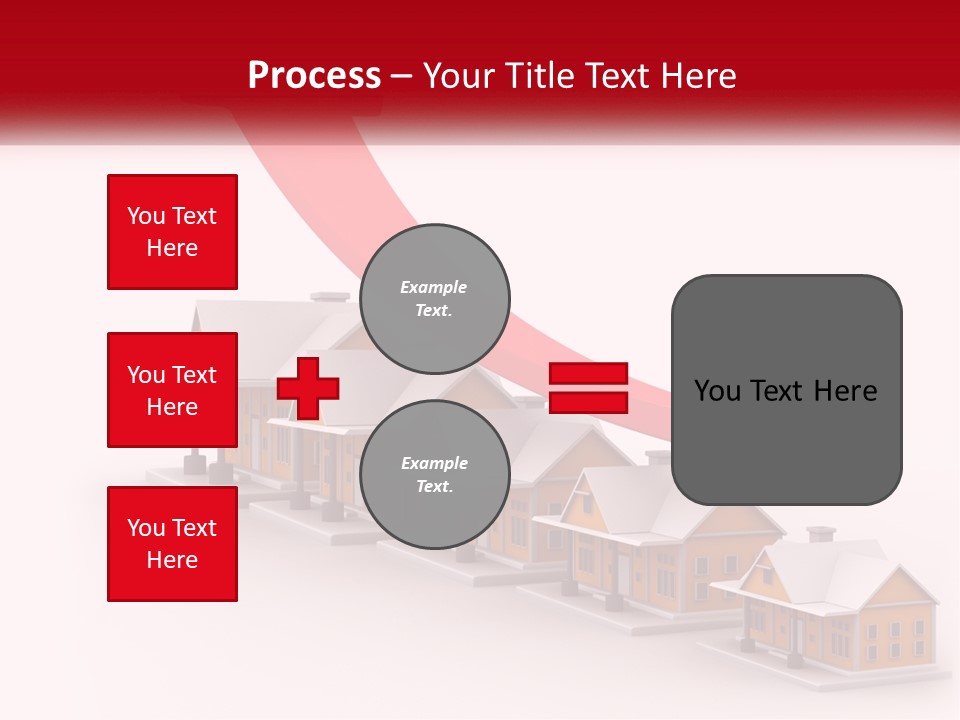 Process – Your Title Text Here

You Text Here

You Text Here

You Text Here

Example Text.

Example Text.

You Text Here